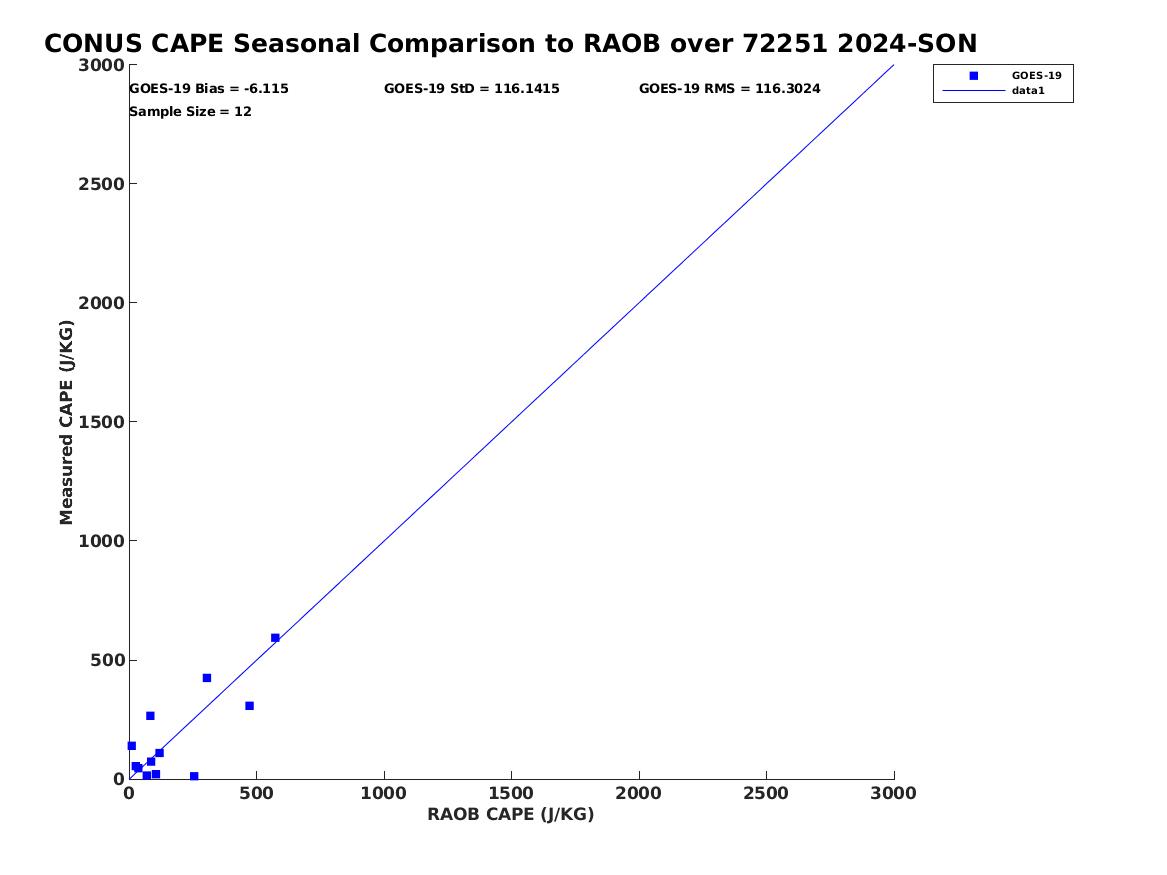 CONUS CAPE Seasonal Comparison to RAOB over 72251 2024-SON

GOES-19 Bias = -6.115
GOES-19 StD = 116.1415
GOES-19 RMS = 116.3024
Sample Size = 12

GOES-19
data1

Measured CAPE (J/KG)

3000
2500
2000
1500
1000
500
0

0
500
1000
1500
2000
2500
3000

RAOB CAPE (J/KG)